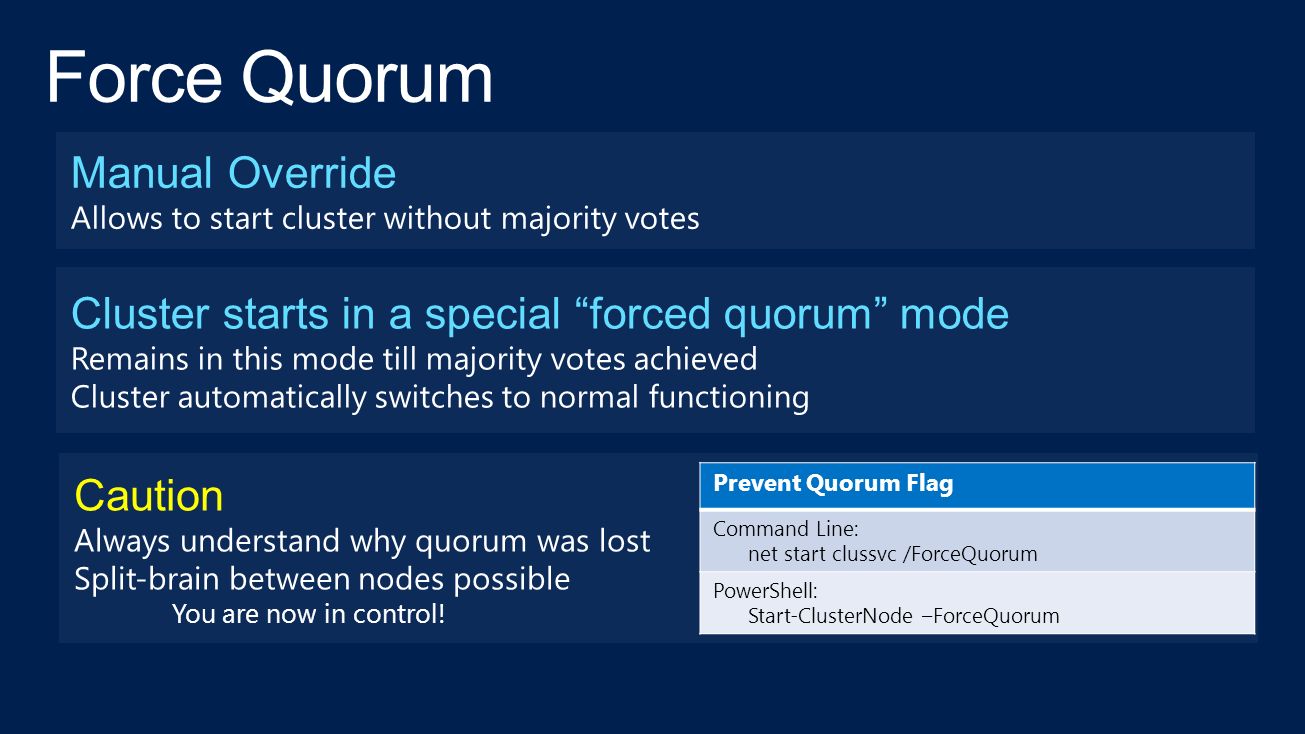 Force Quorum

Manual Override
Allows to start cluster without majority votes

Cluster starts in a special “forced quorum” mode
Remains in this mode till majority votes achieved
Cluster automatically switches to normal functioning

Caution
Always understand why quorum was lost
Split-brain between nodes possible
You are now in control!

| Prevent Quorum Flag |
|---|
| Command Line: net start clussvc /ForceQuorum |
| PowerShell: Start-ClusterNode –ForceQuorum |